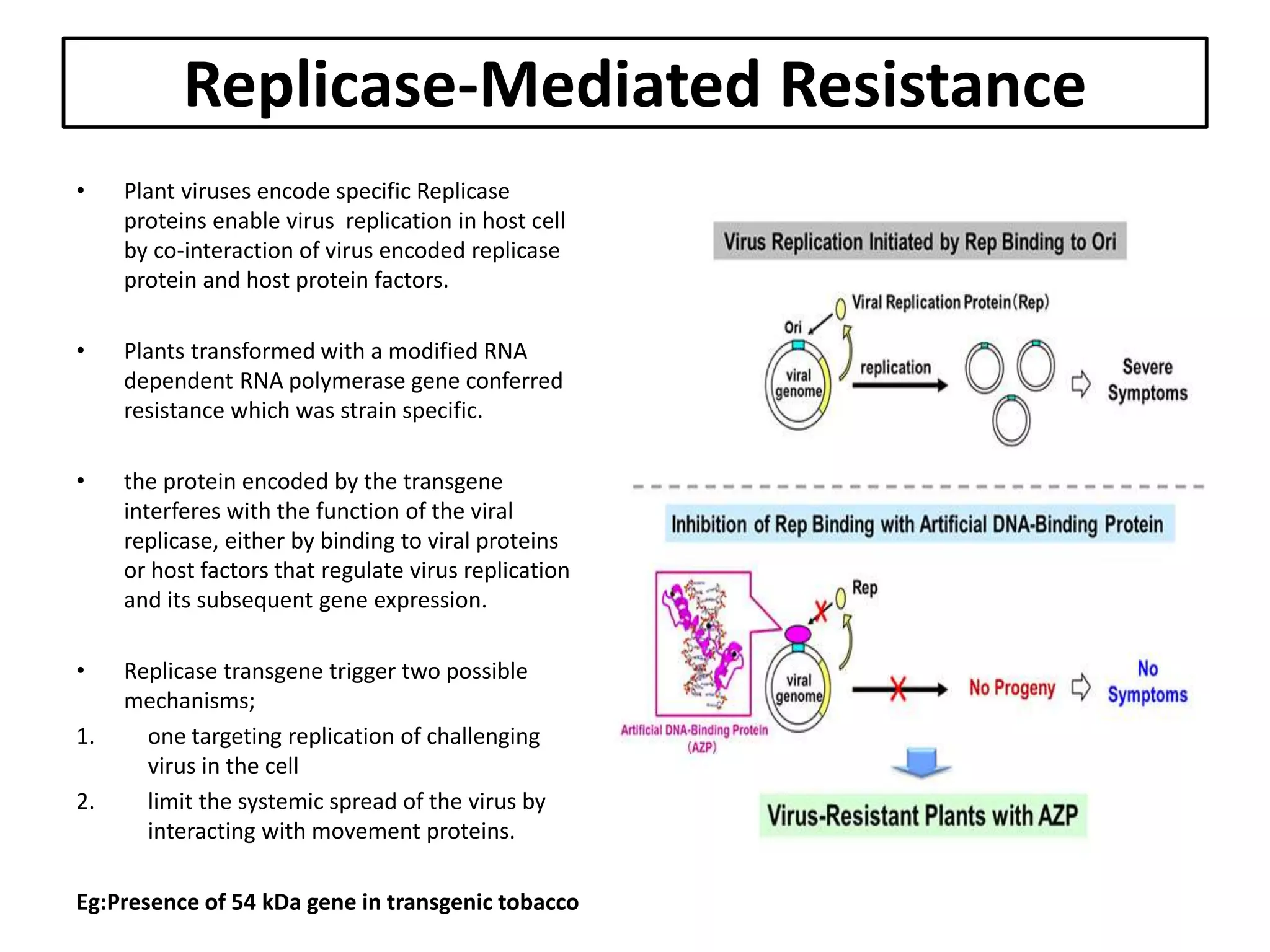 Replicase-Mediated Resistance

• Plant viruses encode specific Replicase proteins enable virus replication in host cell by co-interaction of virus encoded replicase protein and host protein factors.

• Plants transformed with a modified RNA dependent RNA polymerase gene conferred resistance which was strain specific.

• the protein encoded by the transgene interferes with the function of the viral replicase, either by binding to viral proteins or host factors that regulate virus replication and its subsequent gene expression.

• Replicase transgene trigger two possible mechanisms;
1. one targeting replication of challenging virus in the cell
2. limit the systemic spread of the virus by interacting with movement proteins.

Eg:Presence of 54 kDa gene in transgenic tobacco

Virus Replication Initiated by Rep Binding to Ori

Viral Replication Protein (Rep)
Ori
viral genome
replication
Severe Symptoms

Inhibition of Rep Binding with Artificial DNA-Binding Protein

Rep
viral genome
No Progeny
No Symptoms
Artificial DNA-Binding Protein (AZP)

Virus-Resistant Plants with AZP